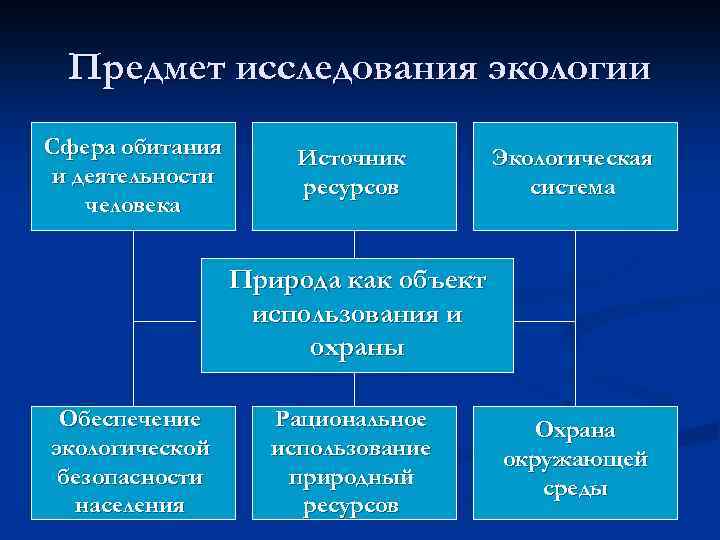 Предмет исследования экологии

Сфера обитания и деятельности человека

Источник ресурсов

Экологическая система

Природа как объект использования и охраны

Обеспечение экологической безопасности населения

Рациональное использование природный ресурсов

Охрана окружающей среды